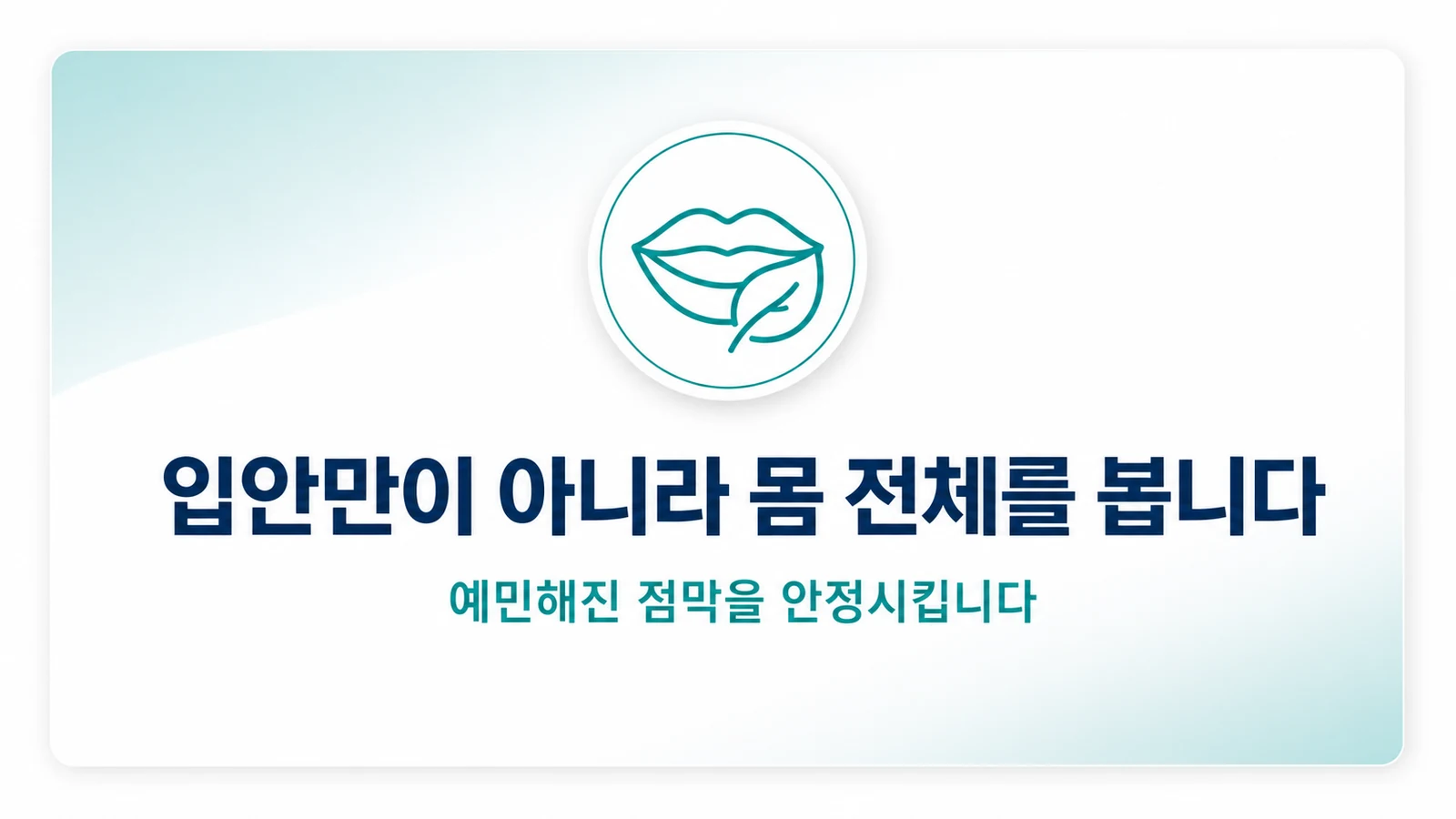 입안만이 아니라 몸 전체를 봅니다

예민해진 점막을 안정시킵니다